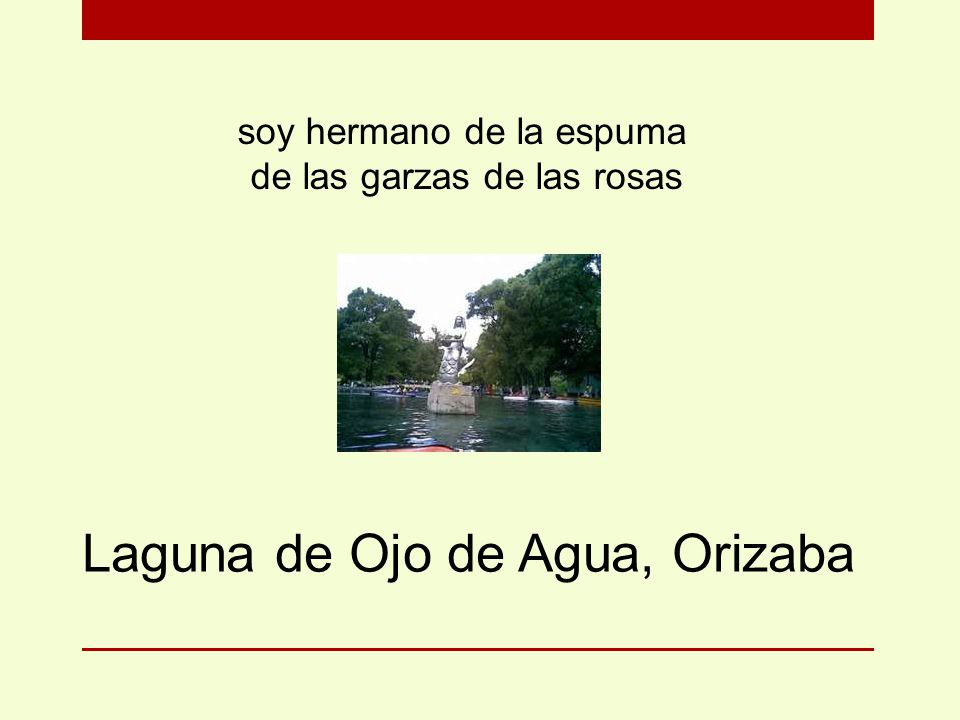 soy hermano de la espuma
de las garzas de las rosas

Laguna de Ojo de Agua, Orizaba